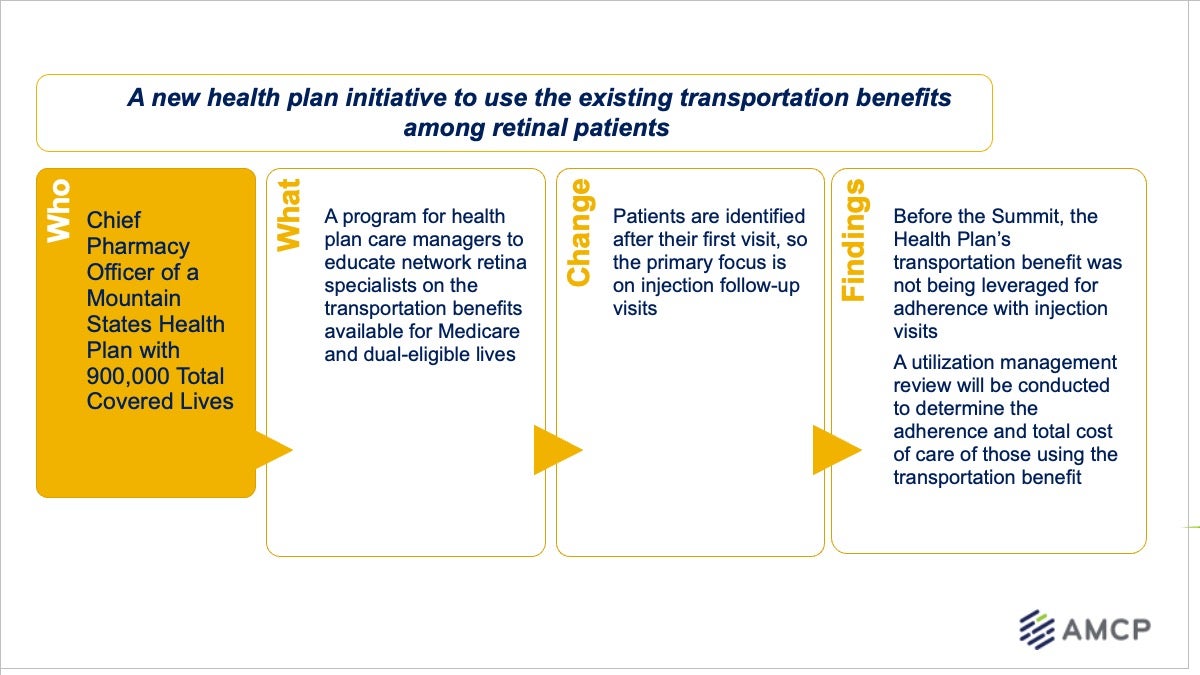 A new health plan initiative to use the existing transportation benefits among retinal patients

Who

Chief Pharmacy Officer of a Mountain States Health Plan with 900,000 Total Covered Lives

What

A program for health plan care managers to educate network retina specialists on the transportation benefits available for Medicare and dual-eligible lives

Change

Patients are identified after their first visit, so the primary focus is on injection follow-up visits

Findings

Before the Summit, the Health Plan's transportation benefit was not being leveraged for adherence with injection visits

A utilization management review will be conducted to determine the adherence and total cost of care of those using the transportation benefit

AMCP